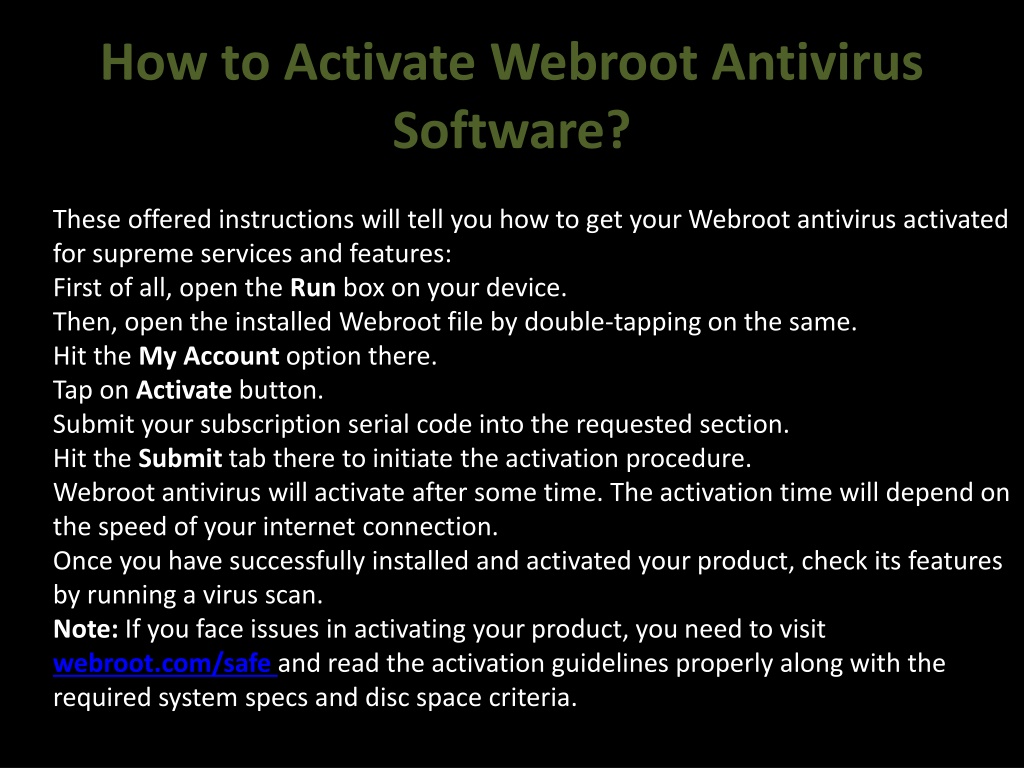 How to Activate Webroot Antivirus Software?

These offered instructions will tell you how to get your Webroot antivirus activated for supreme services and features:
First of all, open the Run box on your device.
Then, open the installed Webroot file by double-tapping on the same.
Hit the My Account option there.
Tap on Activate button.
Submit your subscription serial code into the requested section.
Hit the Submit tab there to initiate the activation procedure.
Webroot antivirus will activate after some time. The activation time will depend on the speed of your internet connection.
Once you have successfully installed and activated your product, check its features by running a virus scan.
Note: If you face issues in activating your product, you need to visit webroot.com/safe and read the activation guidelines properly along with the required system specs and disc space criteria.